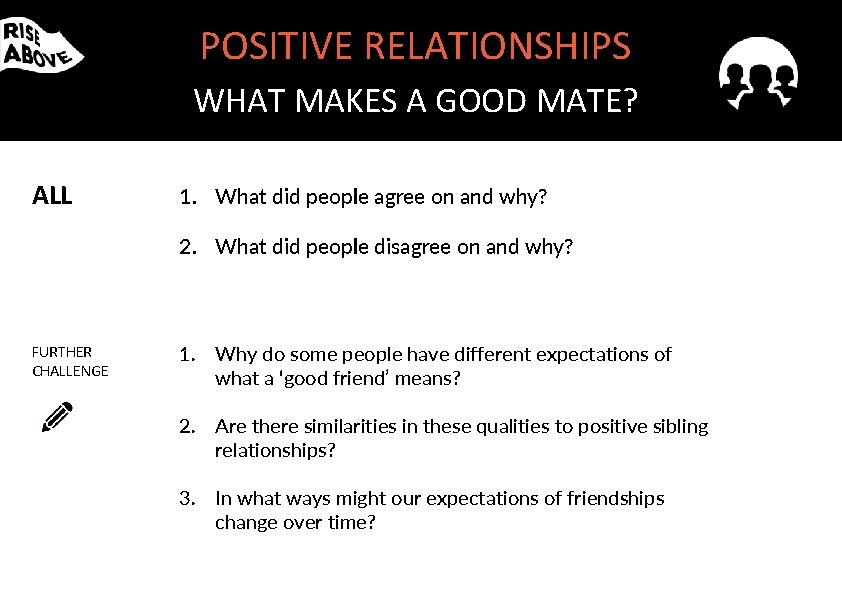 RISE ABOVE

POSITIVE RELATIONSHIPS

WHAT MAKES A GOOD MATE?

ALL

1. What did people agree on and why?

2. What did people disagree on and why?

FURTHER CHALLENGE

1. Why do some people have different expectations of what a 'good friend' means?

2. Are there similarities in these qualities to positive sibling relationships?

3. In what ways might our expectations of friendships change over time?